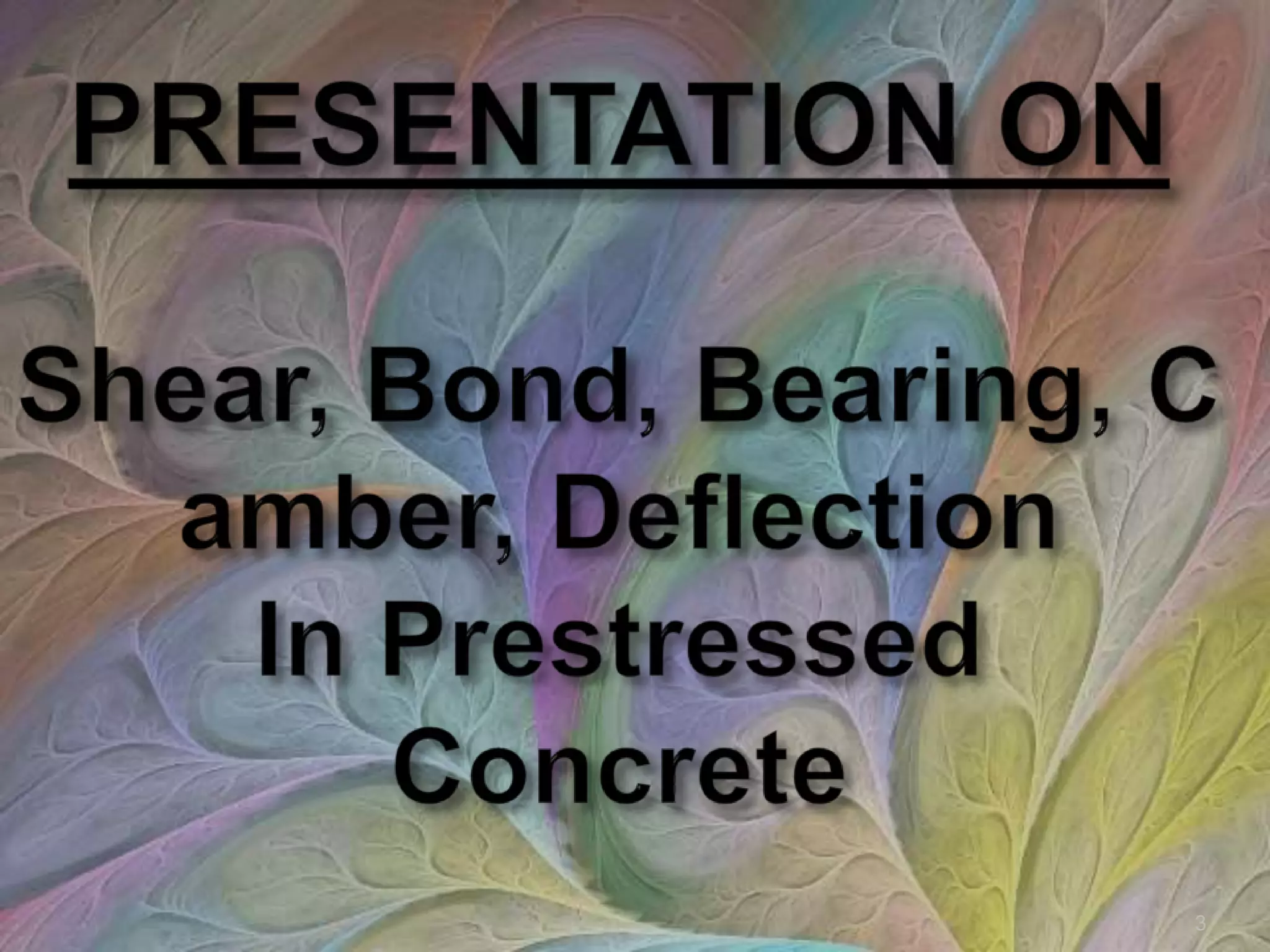 PRESENTATION ON

Shear, Bond, Bearing, C amber, Deflection In Prestressed Concrete

3